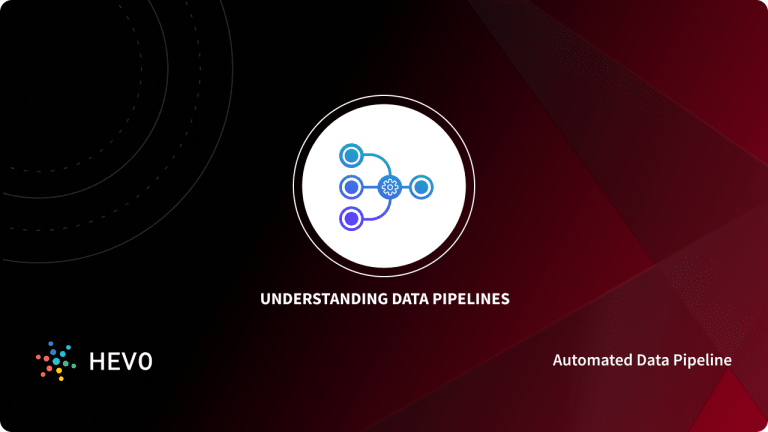 UNDERSTANDING DATA PIPELINES

HEVO

Automated Data Pipeline